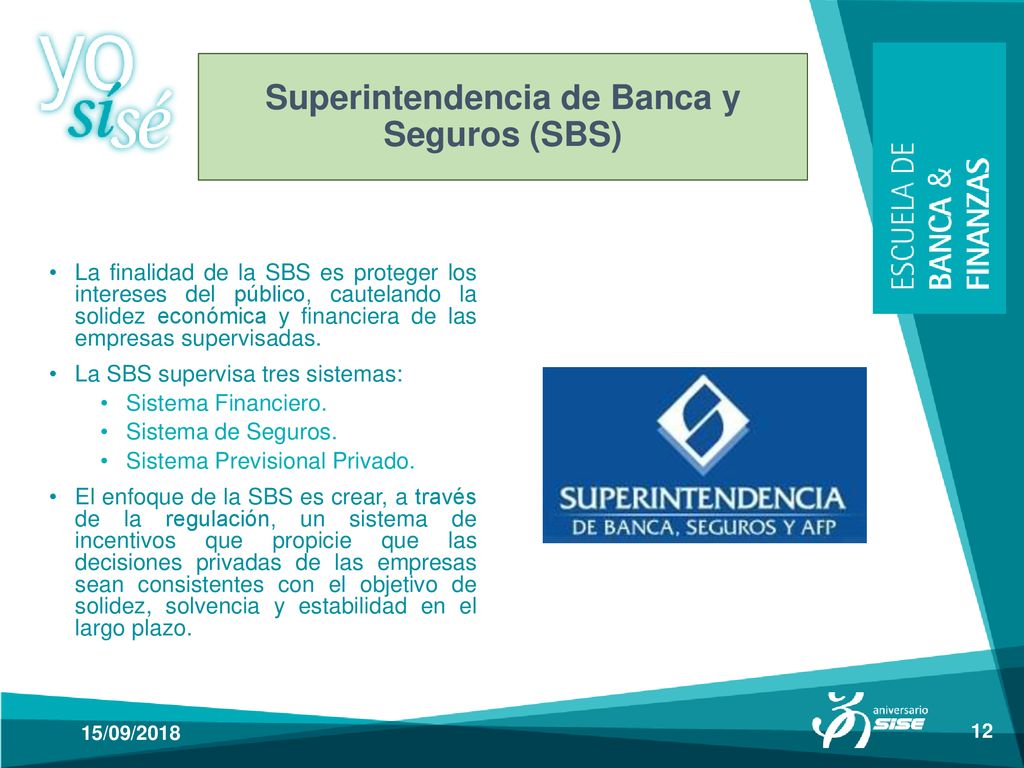 yo sí sé

Superintendencia de Banca y Seguros (SBS)

ESCUELA DE BANCA & FINANZAS

• La finalidad de la SBS es proteger los intereses del público, cautelando la solidez económica y financiera de las empresas supervisadas.
• La SBS supervisa tres sistemas:
 • Sistema Financiero.
 • Sistema de Seguros.
 • Sistema Previsional Privado.
• El enfoque de la SBS es crear, a través de la regulación, un sistema de incentivos que propicie que las decisiones privadas de las empresas sean consistentes con el objetivo de solidez, solvencia y estabilidad en el largo plazo.

SUPERINTENDENCIA
DE BANCA, SEGUROS Y AFP

15/09/2018

aniversario SISE

12